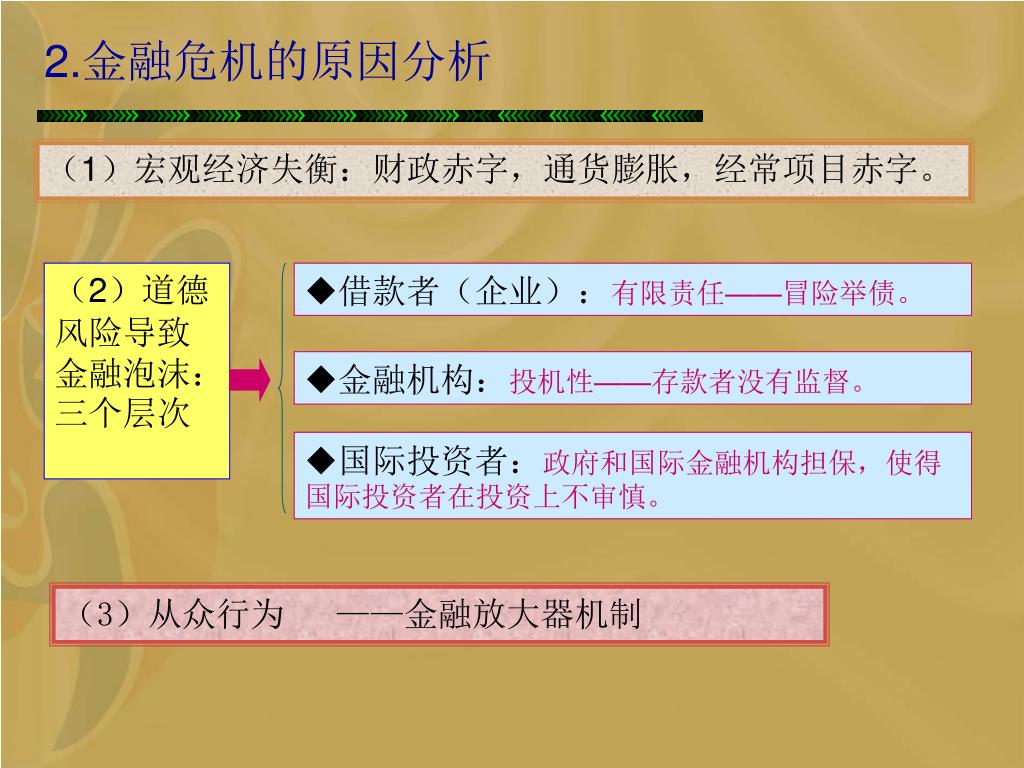 2.金融危机的原因分析

（1）宏观经济失衡：财政赤字，通货膨胀，经常项目赤字。

（2）道德风险导致金融泡沫：三个层次

◆借款者（企业）：有限责任——冒险举债。

◆金融机构：投机性——存款者没有监督。

◆国际投资者：政府和国际金融机构担保，使得国际投资者在投资上不审慎。

（3）从众行为 ——金融放大器机制